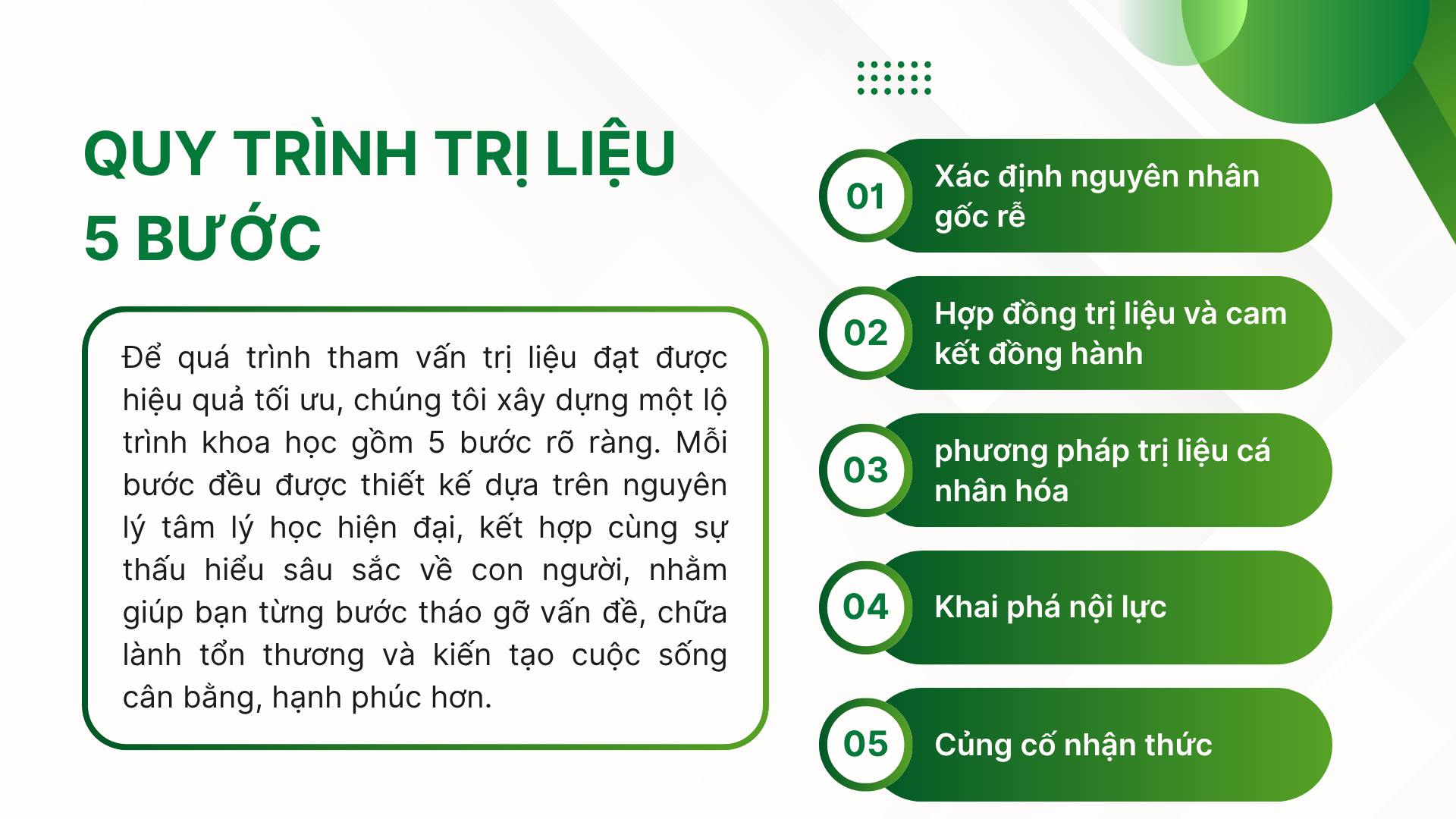 QUY TRÌNH TRỊ LIỆU 5 BƯỚC

Để quá trình tham vấn trị liệu đạt được hiệu quả tối ưu, chúng tôi xây dựng một lộ trình khoa học gồm 5 bước rõ ràng. Mỗi bước đều được thiết kế dựa trên nguyên lý tâm lý học hiện đại, kết hợp cùng sự thấu hiểu sâu sắc về con người, nhằm giúp bạn từng bước tháo gỡ vấn đề, chữa lành tổn thương và kiến tạo cuộc sống cân bằng, hạnh phúc hơn.

01 Xác định nguyên nhân gốc rễ

02 Hợp đồng trị liệu và cam kết đồng hành

03 phương pháp trị liệu cá nhân hóa

04 Khai phá nội lực

05 Củng cố nhận thức